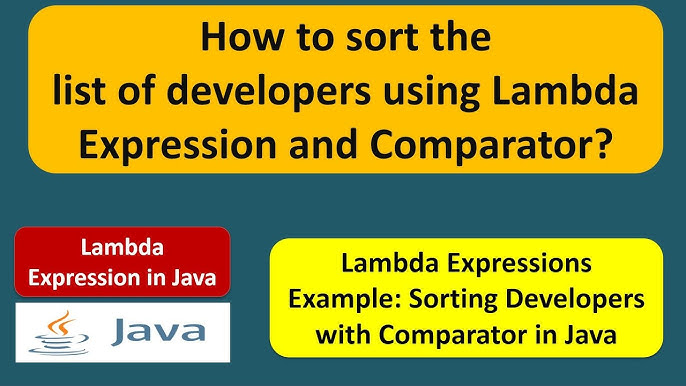 How to sort the list of developers using Lambda Expression and Comparator?

Lambda Expression in Java

Java

Lambda Expressions Example: Sorting Developers with Comparator in Java